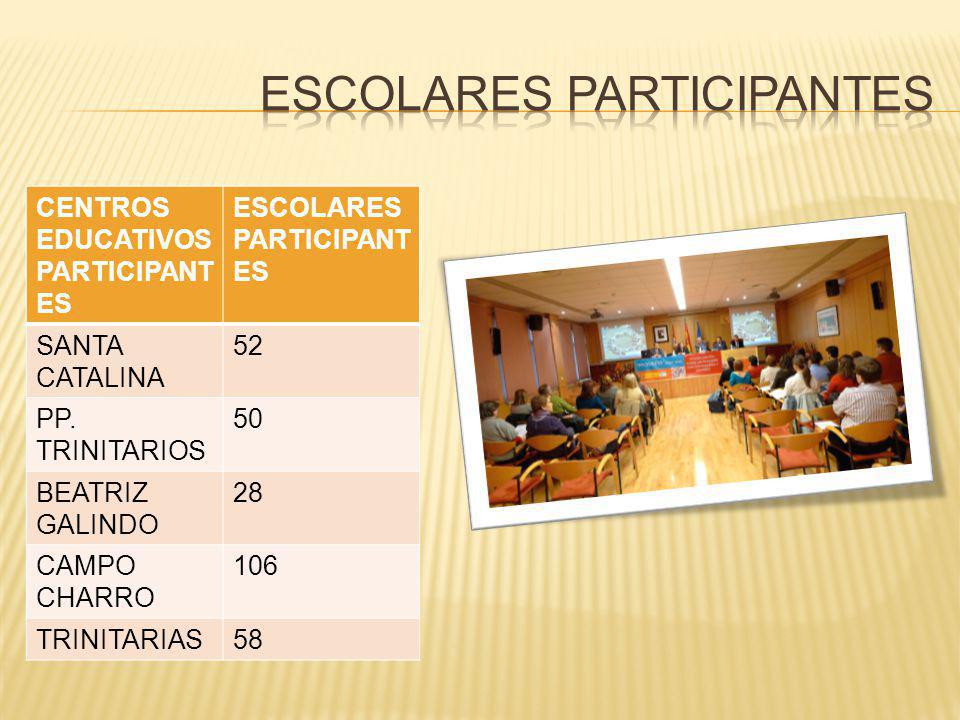 ESCOLARES PARTICIPANTES

| CENTROS EDUCATIVOS PARTICIPANTES | ESCOLARES PARTICIPANTES |
|---|---|
| SANTA CATALINA | 52 |
| PP. TRINITARIOS | 50 |
| BEATRIZ GALINDO | 28 |
| CAMPO CHARRO | 106 |
| TRINITARIAS | 58 |